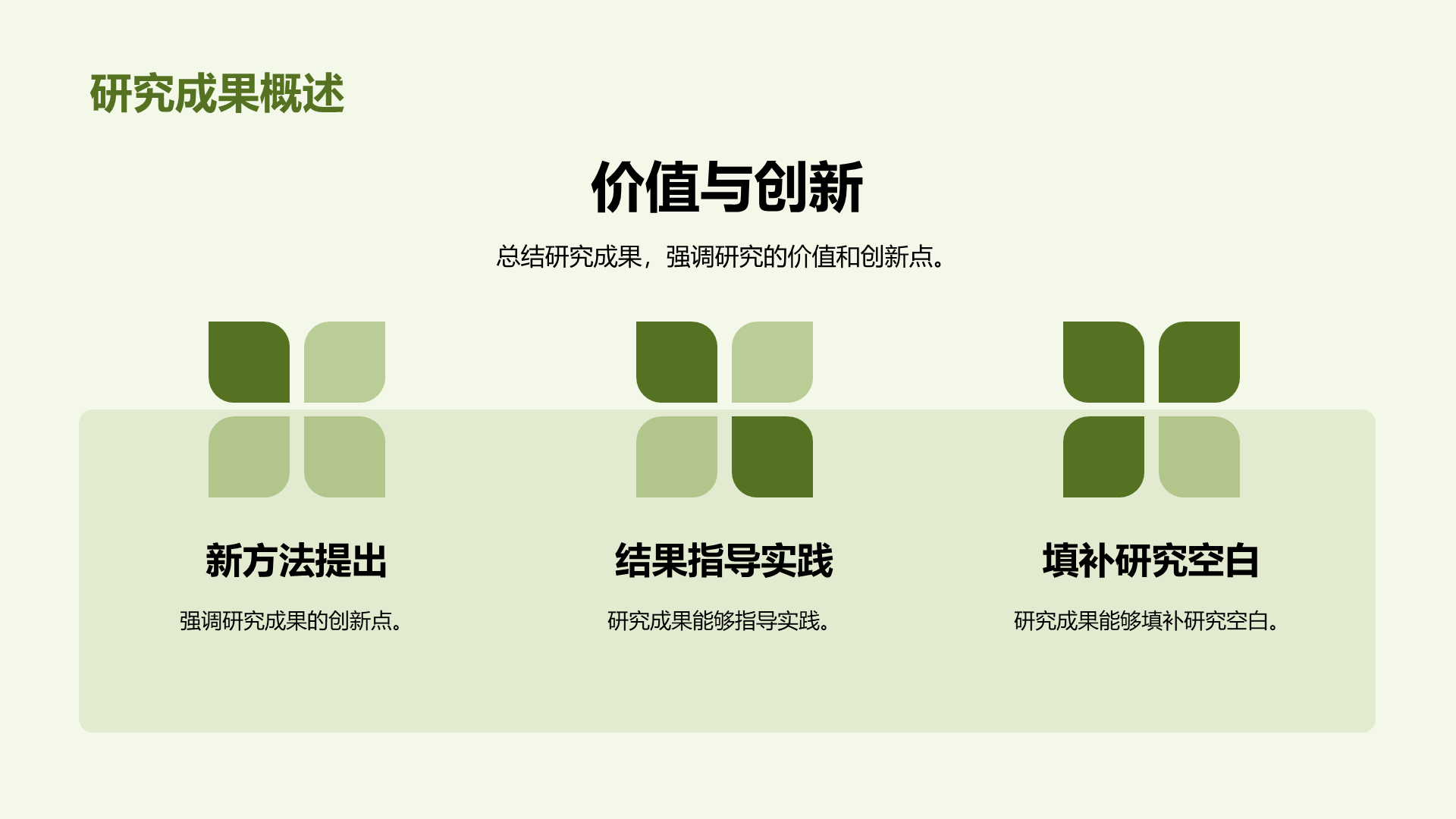 研究成果概述

价值与创新

总结研究成果，强调研究的价值和创新点。

新方法提出

强调研究成果的创新点。

结果指导实践

研究成果能够指导实践。

填补研究空白

研究成果能够填补研究空白。